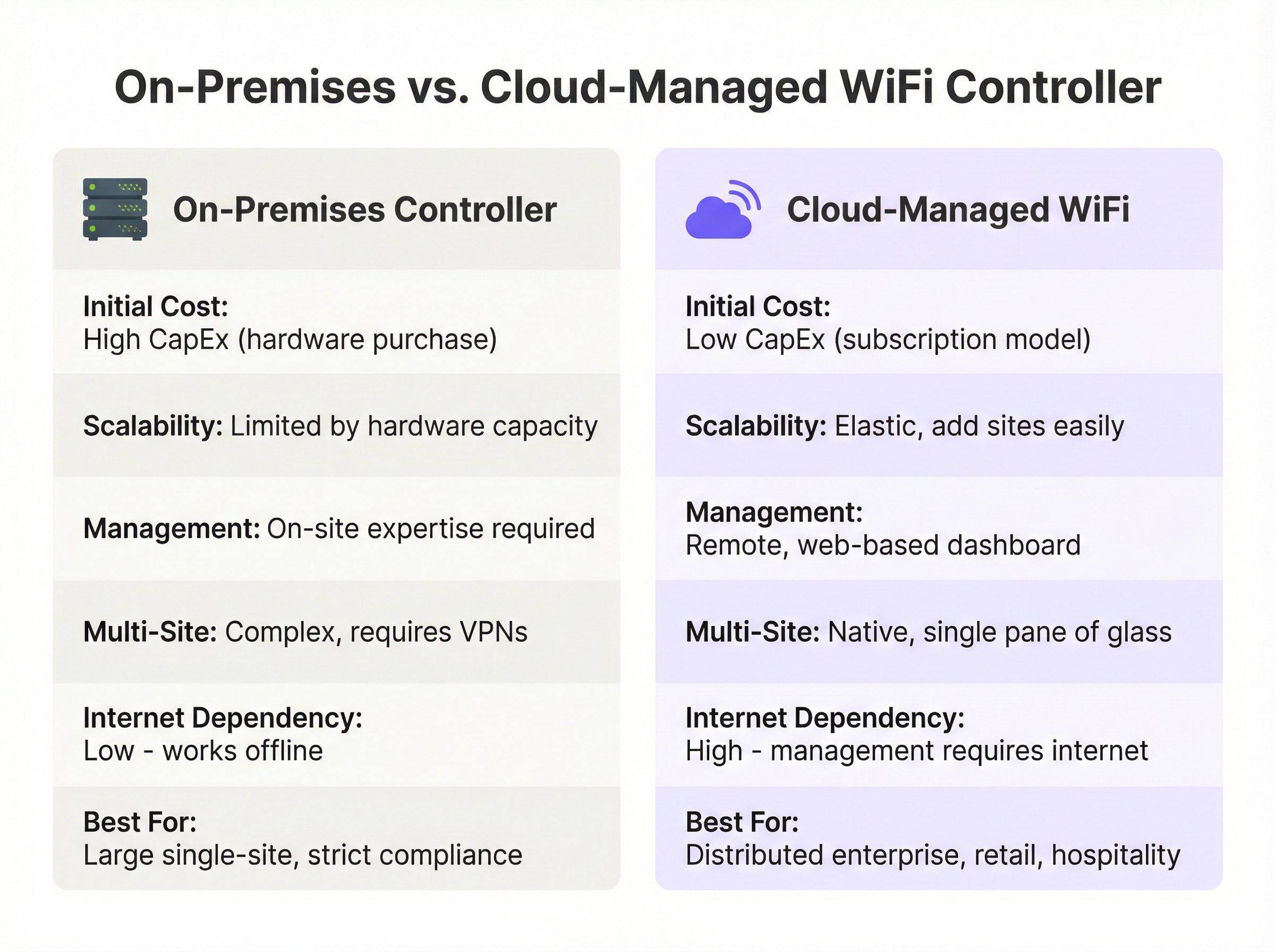 On-Premises vs. Cloud-Managed WiFi Controller

On-Premises Controller

Initial Cost:
High CapEx (hardware purchase)

Scalability: Limited by hardware capacity

Management: On-site expertise required

Multi-Site: Complex, requires VPNs

Internet Dependency:
Low - works offline

Best For:
Large single-site, strict compliance

Cloud-Managed WiFi

Initial Cost:
Low CapEx (subscription model)

Scalability: Elastic, add sites easily

Management:
Remote, web-based dashboard

Multi-Site: Native, single pane of glass

Internet Dependency:
High - management requires internet

Best For:
Distributed enterprise, retail, hospitality